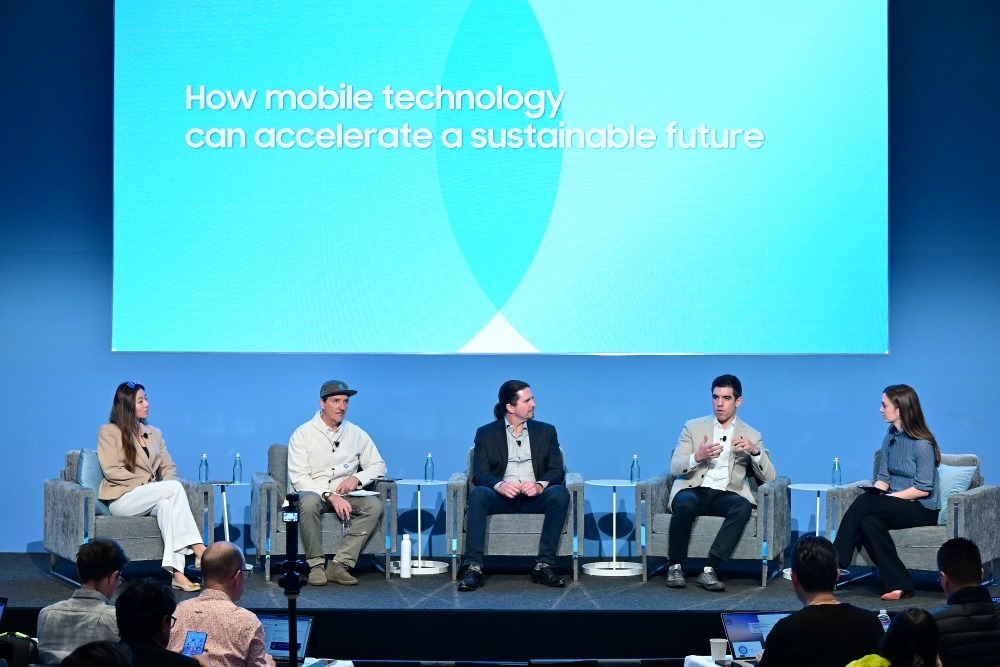 How mobile technology can accelerate a sustainable future